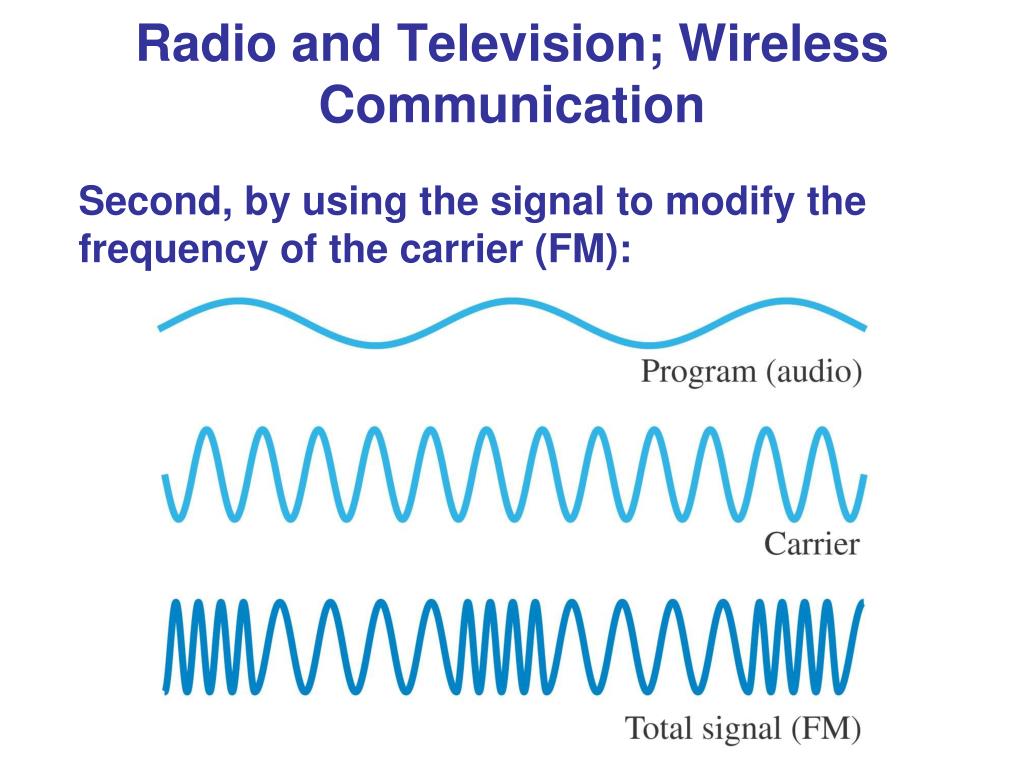 Radio and Television; Wireless Communication

Second, by using the signal to modify the frequency of the carrier (FM):

Program (audio)

Carrier

Total signal (FM)